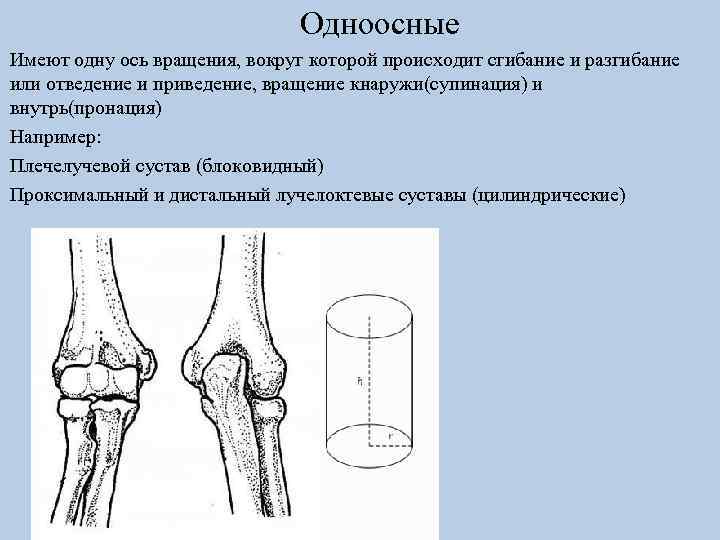 Одноосные

Имеют одну ось вращения, вокруг которой происходит сгибание и разгибание или отведение и приведение, вращение кнаружи(супинация) и внутрь(пронация)

Например:

Плечелучевой сустав (блоковидный)

Проксимальный и дистальный лучелоктевые суставы (цилиндрические)

h

r